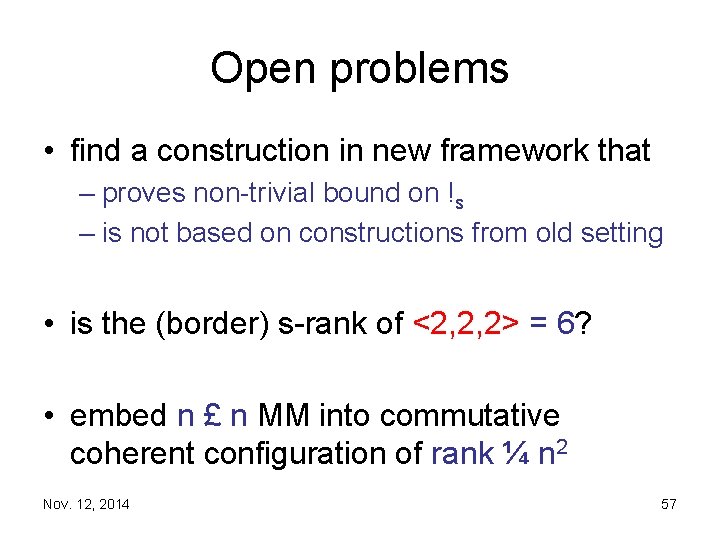 Open problems

• find a construction in new framework that
– proves non-trivial bound on $!_s$
– is not based on constructions from old setting

• is the (border) s-rank of <2,2,2> = 6?

• embed n £ n MM into commutative coherent configuration of rank ¼ $n^2$

Nov. 12, 2014

57